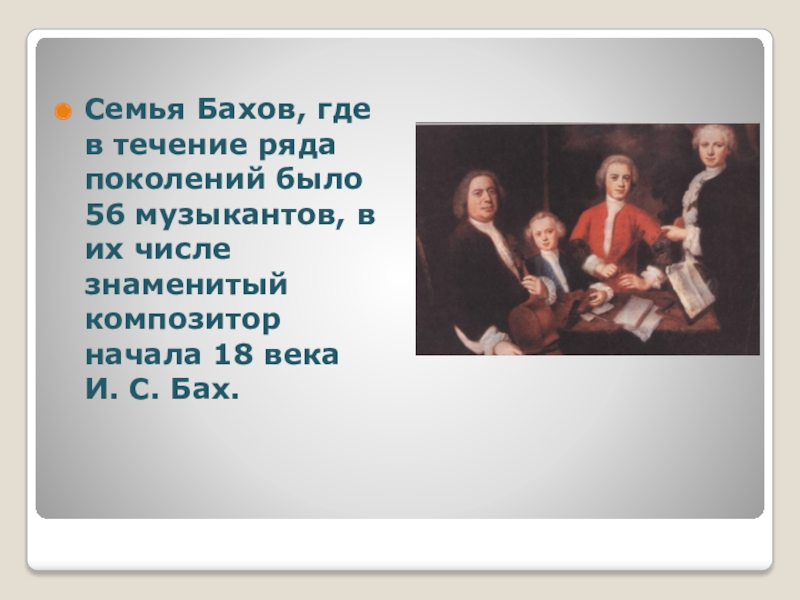 Семья Бахов, где в течение ряда поколений было 56 музыкантов, в их числе знаменитый композитор начала 18 века И. С. Бах.